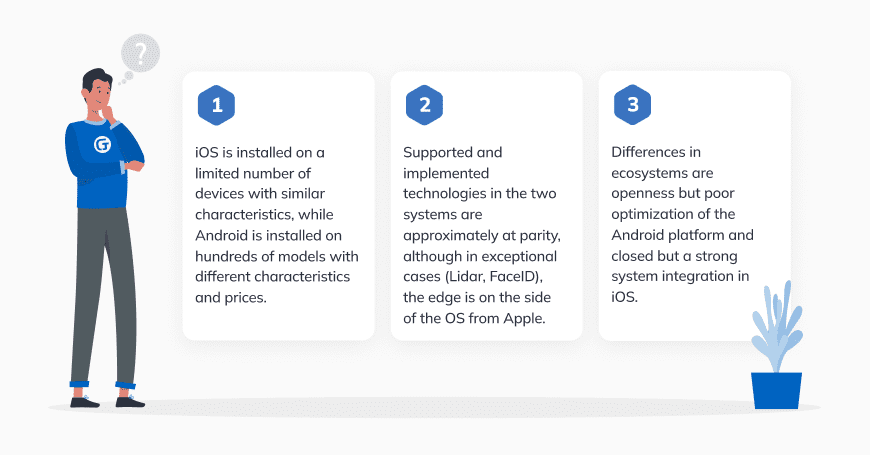 ?

G

1

iOS is installed on a limited number of devices with similar characteristics, while Android is installed on hundreds of models with different characteristics and prices.

2

Supported and implemented technologies in the two systems are approximately at parity, although in exceptional cases (Lidar, FaceID), the edge is on the side of the OS from Apple.

3

Differences in ecosystems are openness but poor optimization of the Android platform and closed but a strong system integration in iOS.